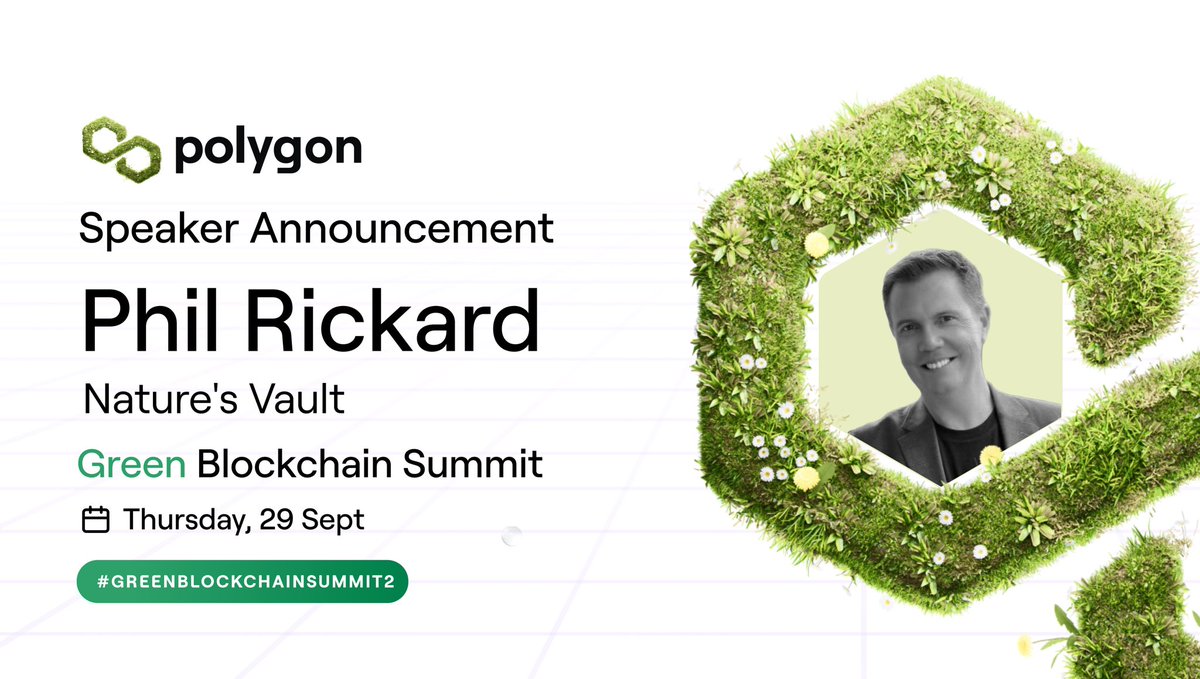 polygon

Speaker Announcement

Phil Rickard

Nature's Vault

Green Blockchain Summit

Thursday, 29 Sept

#GREENBLOCKCHAINSUMMIT2